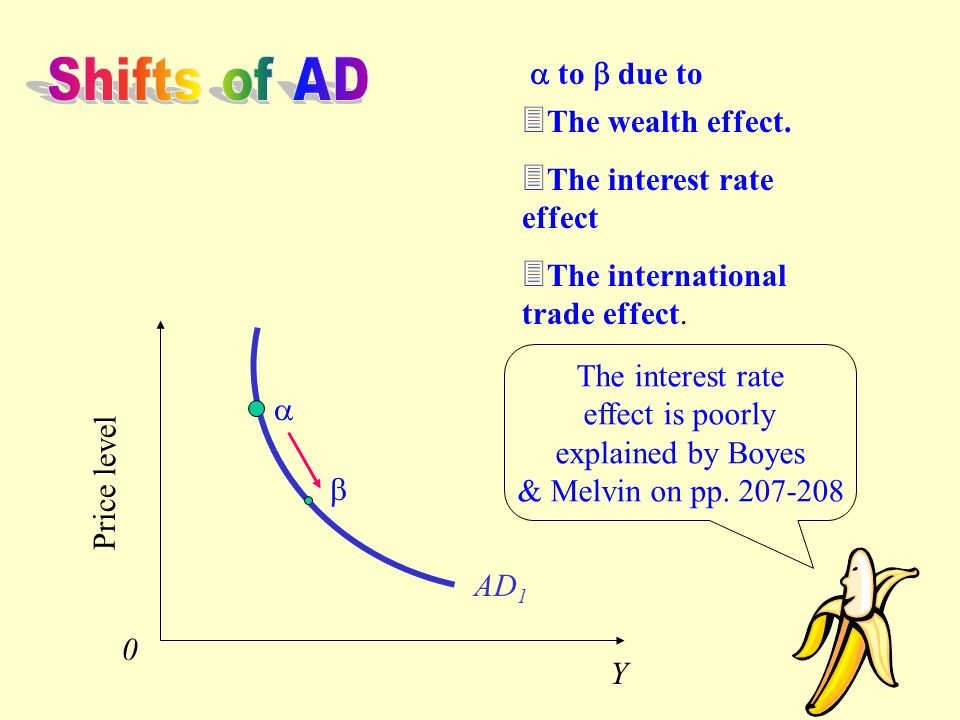 Shifts of AD

$\alpha$ to $\beta$ due to

The wealth effect.

The interest rate effect

The international trade effect.

The interest rate effect is poorly explained by Boyes & Melvin on pp. 207-208

Price level

$\alpha$

$\beta$

$AD_1$

0

Y